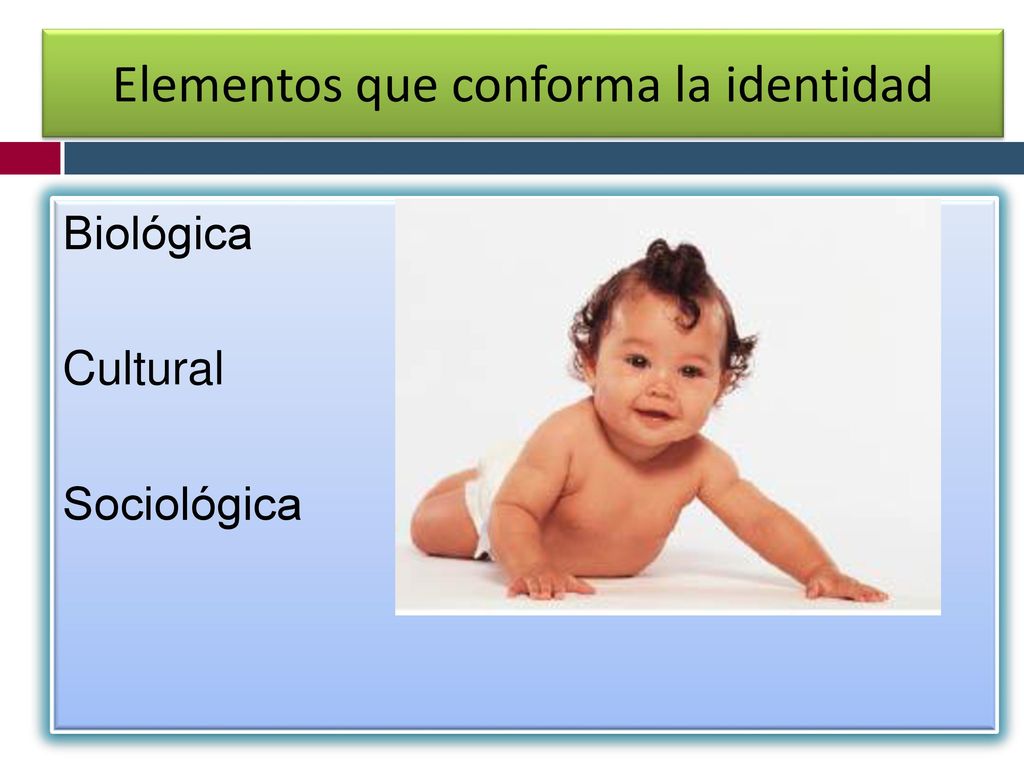 Elementos que conforma la identidad

Biológica

Cultural

Sociológica